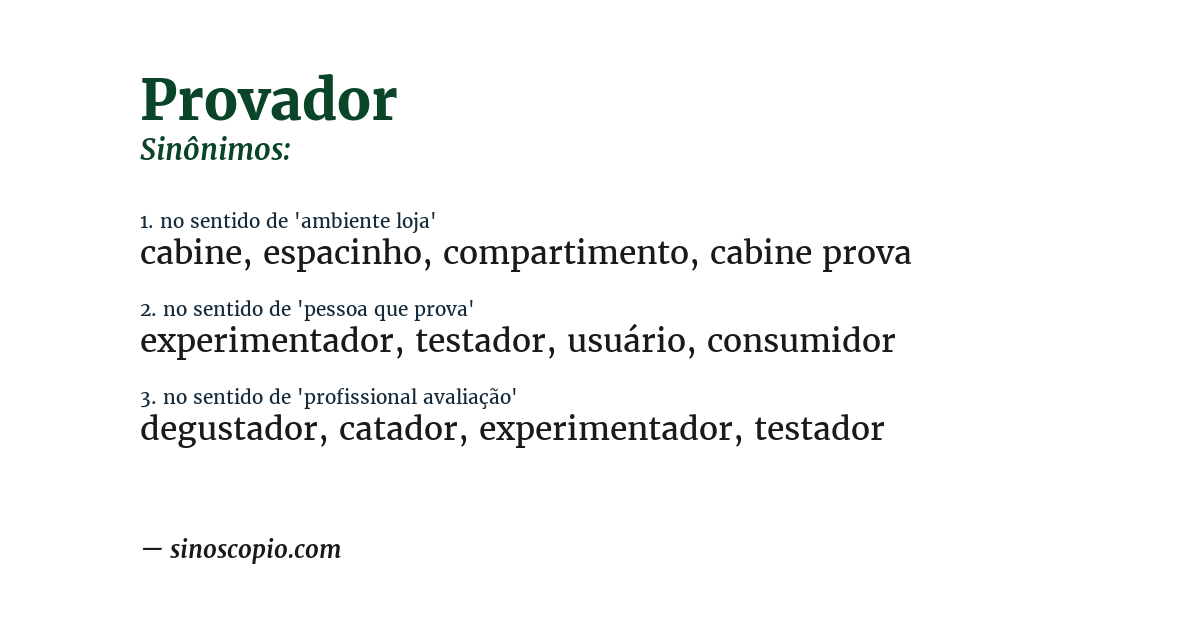 Provador
Sinônimos:

1. no sentido de 'ambiente loja'
cabine, espacinho, compartimento, cabine prova

2. no sentido de 'pessoa que prova'
experimentador, testador, usuário, consumidor

3. no sentido de 'profissional avaliação'
degustador, catador, experimentador, testador

— sinoscopio.com